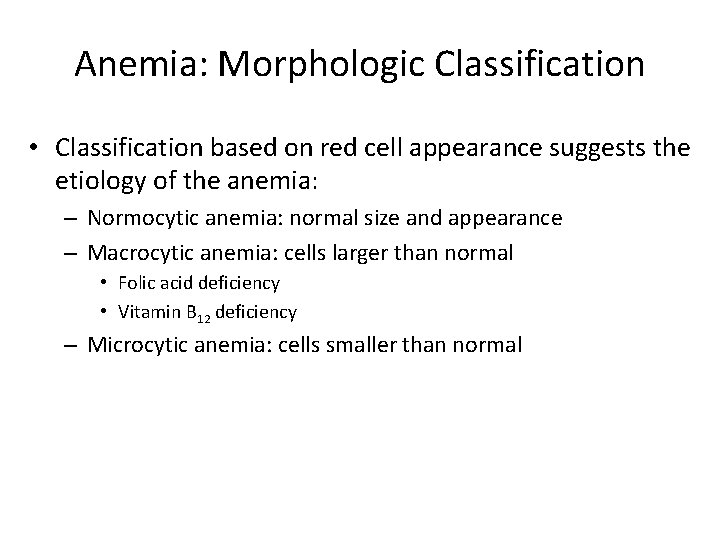 Anemia: Morphologic Classification

• Classification based on red cell appearance suggests the etiology of the anemia:

– Normocytic anemia: normal size and appearance

– Macrocytic anemia: cells larger than normal

• Folic acid deficiency

• Vitamin $B_{12}$ deficiency

– Microcytic anemia: cells smaller than normal